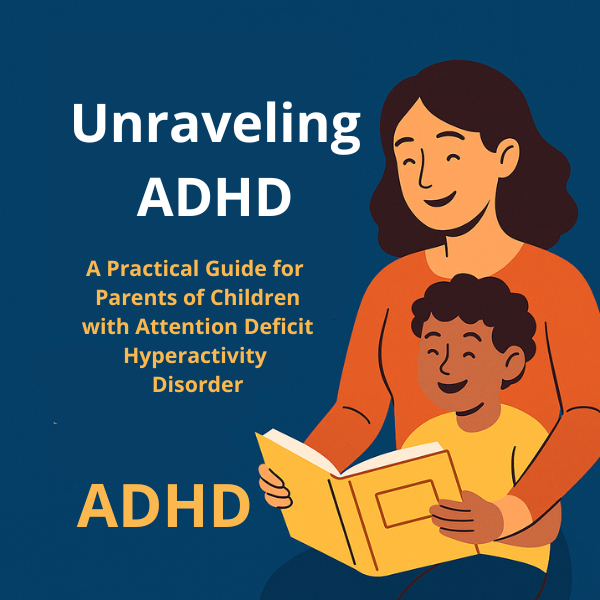 Unraveling ADHD

A Practical Guide for Parents of Children with Attention Deficit Hyperactivity Disorder

ADHD